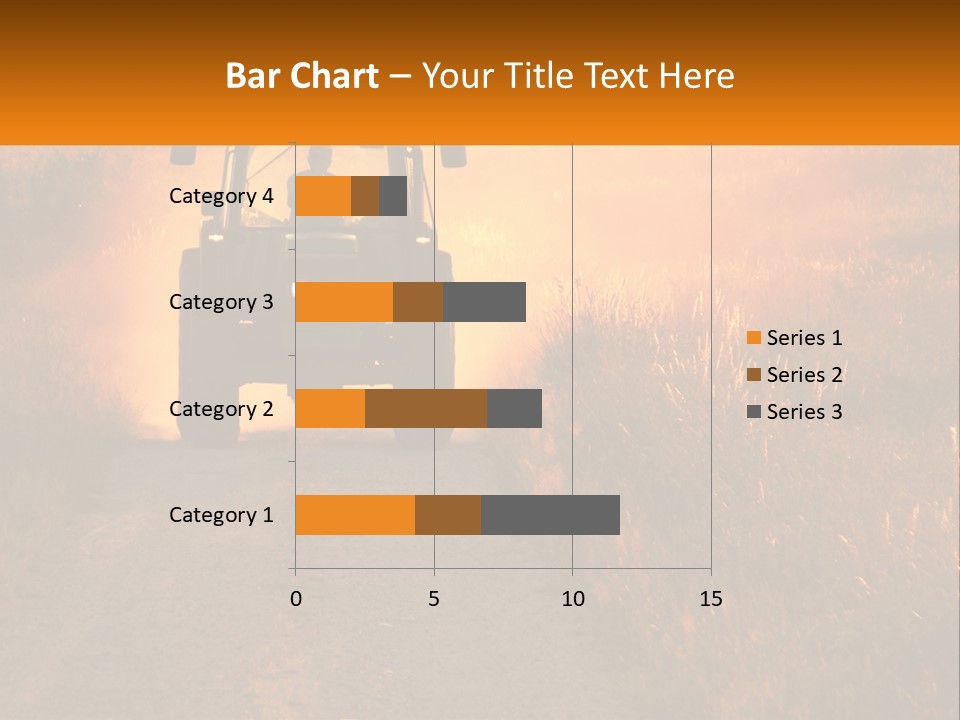 Bar Chart – Your Title Text Here

Category 4
Category 3
Category 2
Category 1

0
5
10
15

Series 1
Series 2
Series 3